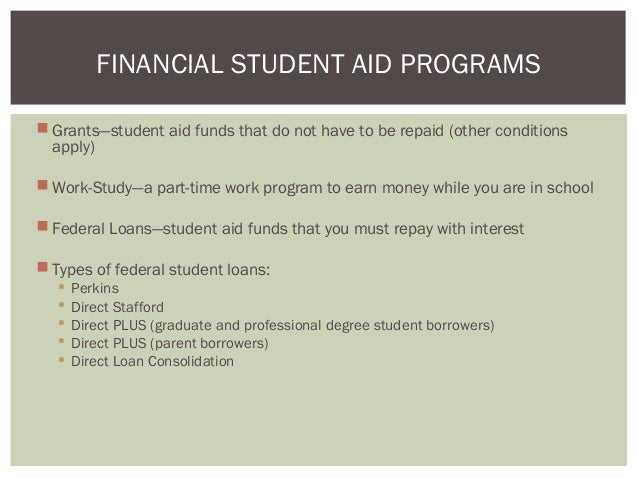 FINANCIAL STUDENT AID PROGRAMS

Grants—student aid funds that do not have to be repaid (other conditions apply)

Work-Study—a part-time work program to earn money while you are in school

Federal Loans—student aid funds that you must repay with interest

Types of federal student loans:
Perkins
Direct Stafford
Direct PLUS (graduate and professional degree student borrowers)
Direct PLUS (parent borrowers)
Direct Loan Consolidation